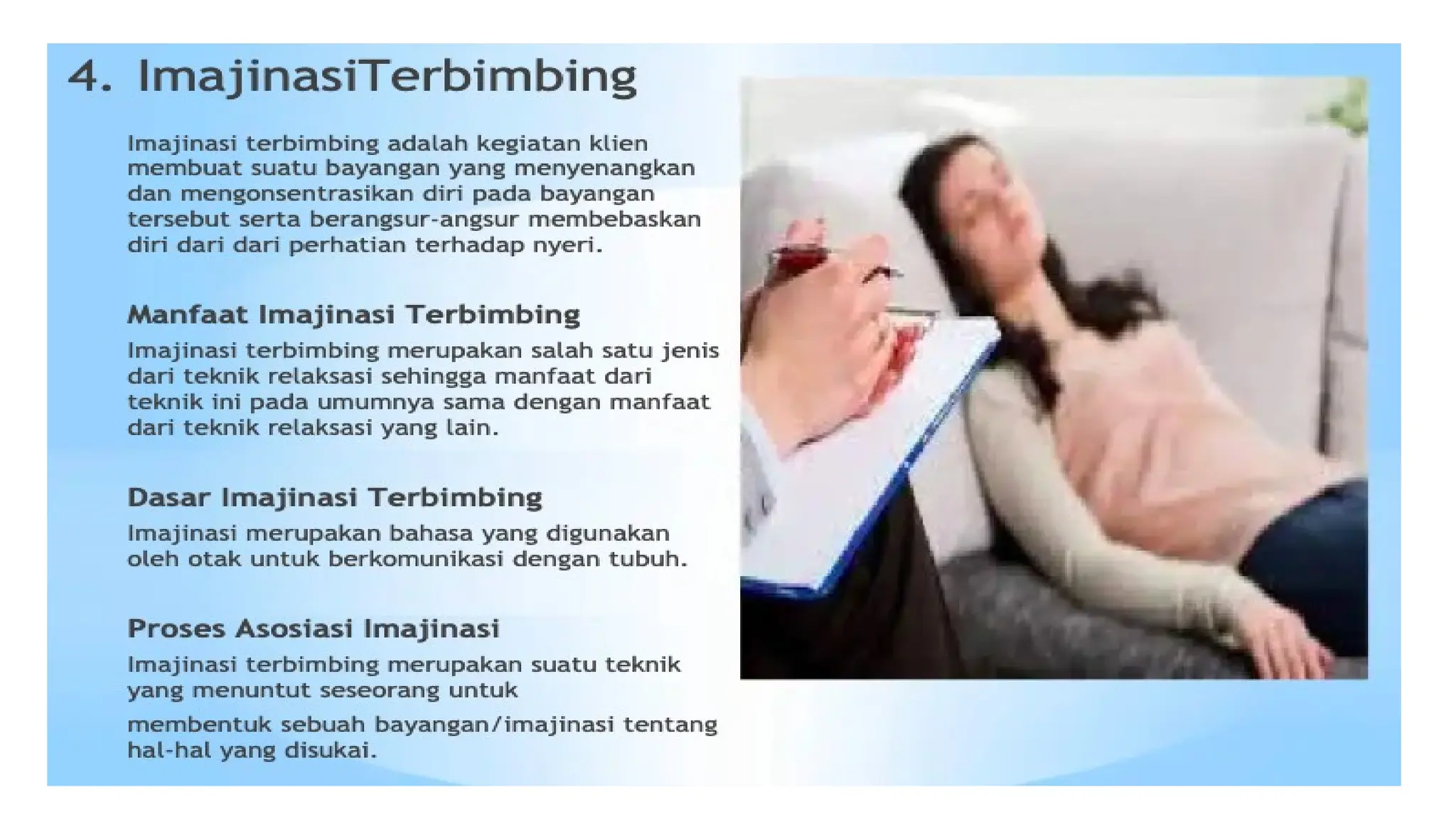 4. ImajinasiTerbimbing

Imajinasi terbimbing adalah kegiatan klien membuat suatu bayangan yang menyenangkan dan mengonsentrasikan diri pada bayangan tersebut serta berangsur-angsur membebaskan diri dari dari perhatian terhadap nyeri.

Manfaat Imajinasi Terbimbing

Imajinasi terbimbing merupakan salah satu jenis dari teknik relaksasi sehingga manfaat dari teknik ini pada umumnya sama dengan manfaat dari teknik relaksasi yang lain.

Dasar Imajinasi Terbimbing

Imajinasi merupakan bahasa yang digunakan oleh otak untuk berkomunikasi dengan tubuh.

Proses Asosiasi Imajinasi

Imajinasi terbimbing merupakan suatu teknik yang menuntut seseorang untuk

membentuk sebuah bayangan/imajinasi tentang hal-hal yang disukai.